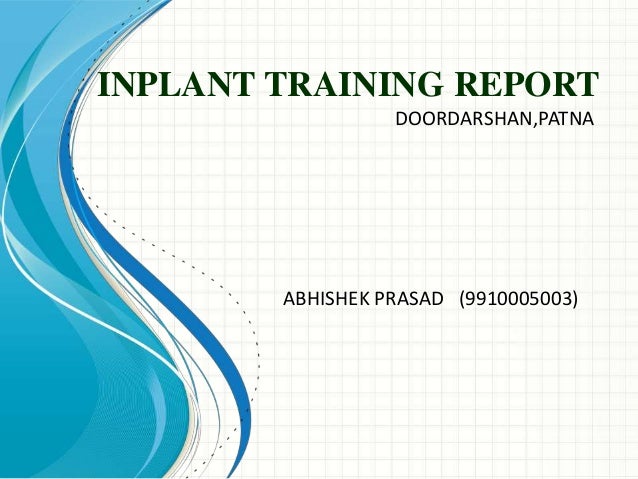 INPLANT TRAINING REPORT
DOORDARSHAN,PATNA

ABHISHEK PRASAD (9910005003)